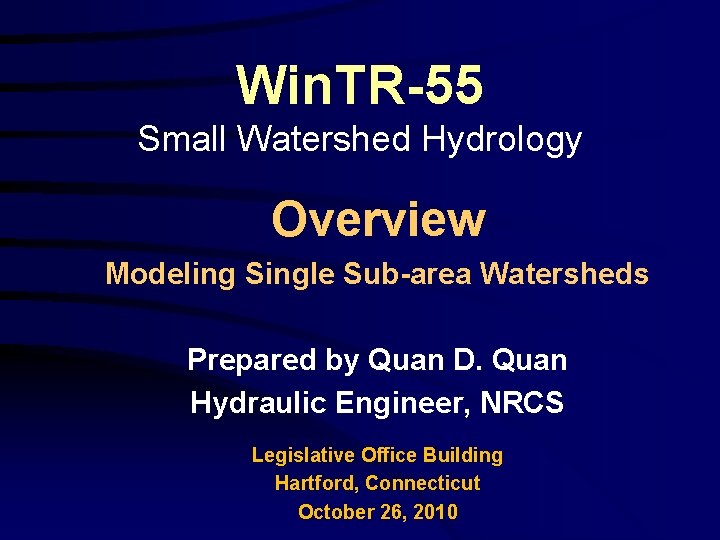 WinTR-55
Small Watershed Hydrology

Overview
Modeling Single Sub-area Watersheds

Prepared by Quan D. Quan
Hydraulic Engineer, NRCS

Legislative Office Building
Hartford, Connecticut
October 26, 2010